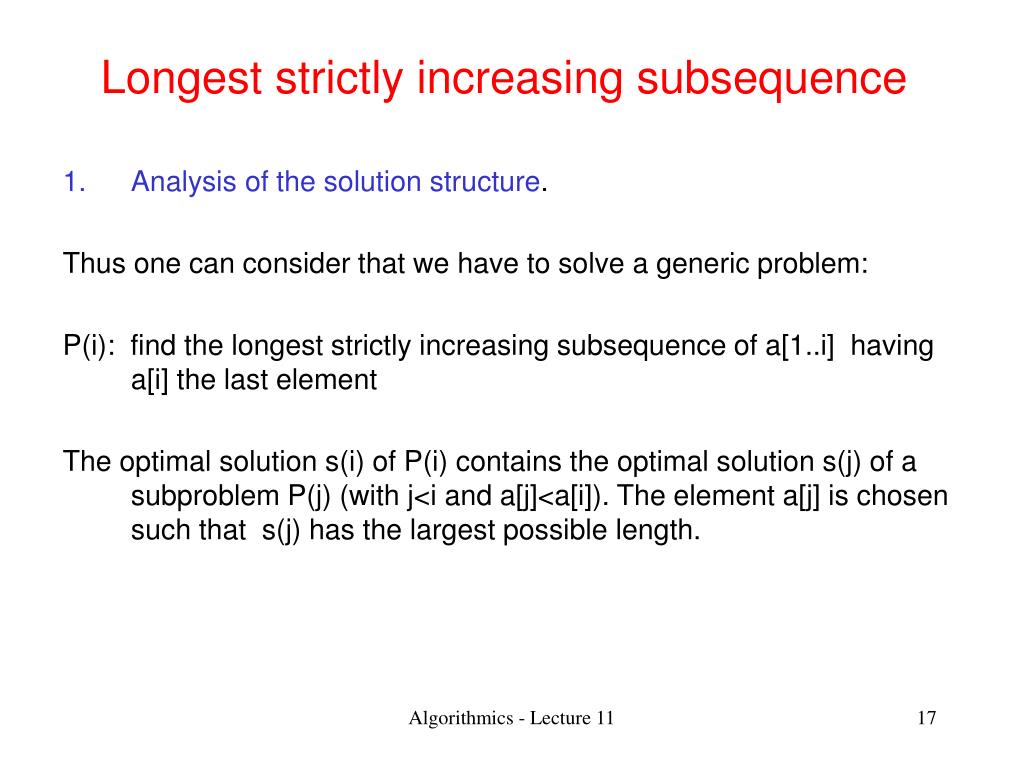 Longest strictly increasing subsequence

1. Analysis of the solution structure.

Thus one can consider that we have to solve a generic problem:

P(i): find the longest strictly increasing subsequence of a[1..i] having a[i] the last element

The optimal solution s(i) of P(i) contains the optimal solution s(j) of a subproblem P(j) (with j<i and a[j]<a[i]). The element a[j] is chosen such that s(j) has the largest possible length.

Algorithmics - Lecture 11

17